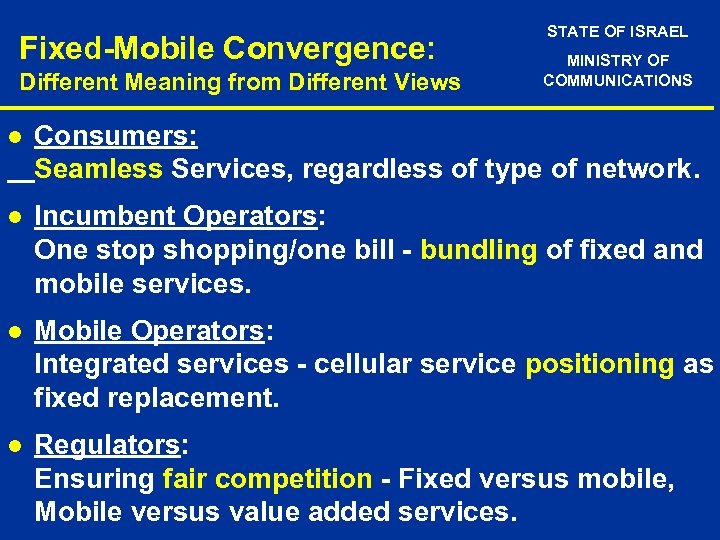 Fixed-Mobile Convergence:
Different Meaning from Different Views

STATE OF ISRAEL
MINISTRY OF COMMUNICATIONS

● Consumers:
Seamless Services, regardless of type of network.

● Incumbent Operators:
One stop shopping/one bill - bundling of fixed and mobile services.

● Mobile Operators:
Integrated services - cellular service positioning as fixed replacement.

● Regulators:
Ensuring fair competition - Fixed versus mobile, Mobile versus value added services.